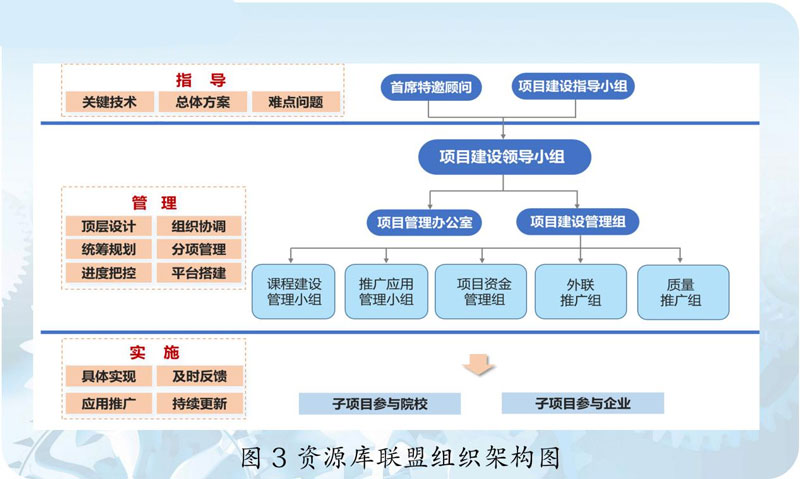 指　导

关键技术　总体方案　难点问题

首席特邀顾问　项目建设指导小组

项目建设领导小组

管　理

顶层设计　组织协调
统筹规划　分项管理
进度把控　平台搭建

项目管理办公室　项目建设管理组

课程建设管理小组　推广应用管理小组　项目资金管理组　外联推广组　质量推广组

实　施

具体实现　及时反馈
应用推广　持续更新

子项目参与院校　子项目参与企业

图 3 资源库联盟组织架构图